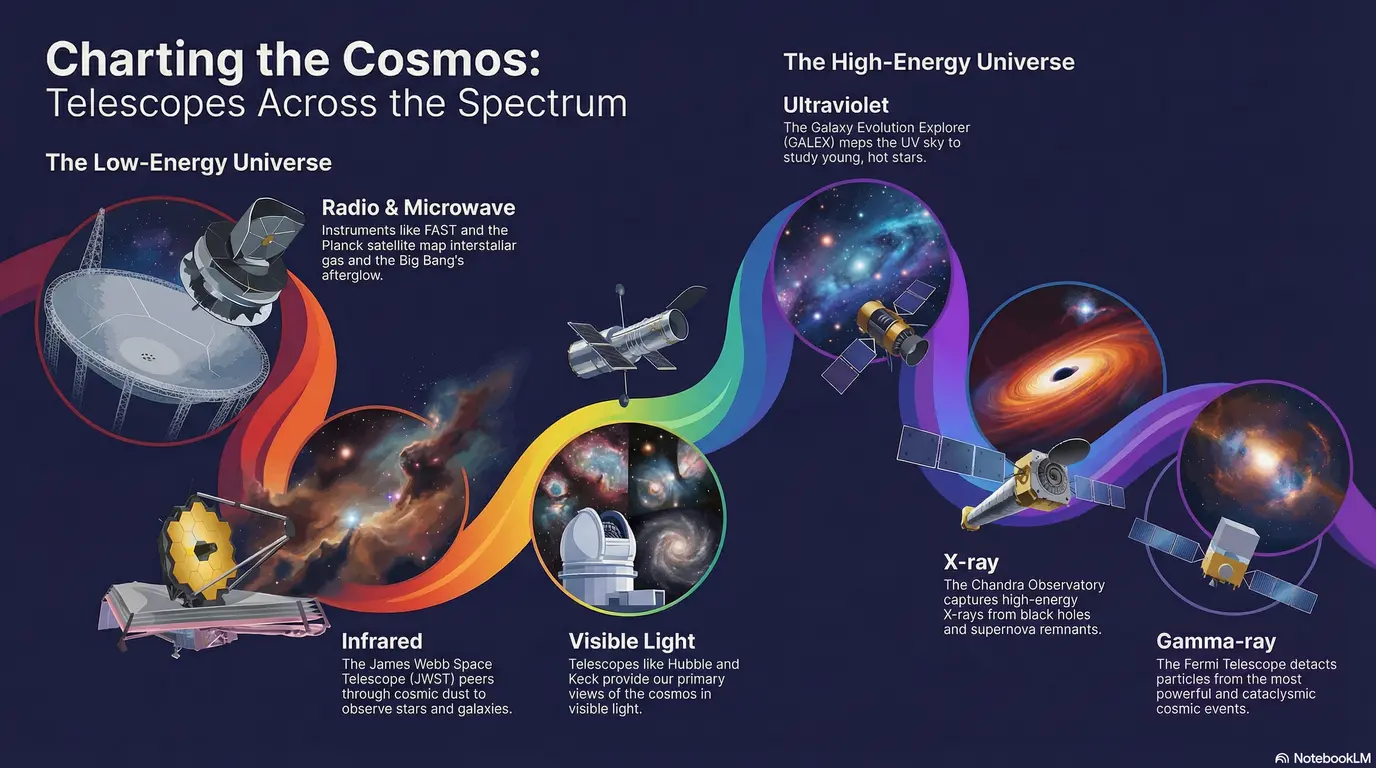 Charting the Cosmos:
Telescopes Across the Spectrum

The Low-Energy Universe

Radio & Microwave
Instruments like FAST and the Planck satellite map interstallar gas and the Big Bang's afterglow.

Infrared
The James Webb Space Telescope (JWST) peers through cosmic dust to observe stars and galaxies.

Visible Light
Telescopes like Hubble and Keck provide our primary views of the cosmos in visible light.

The High-Energy Universe

Ultraviolet
The Galaxy Evolution Explorer (GALEX) meps the UV sky to study young, hot stars.

X-ray
The Chandra Observatory captures high-energy X-rays from black holes and supernova remnants.

Gamma-ray
The Fermi Telescope detacts particles from the most powerful and cataclysmic cosmic events.

NotebookLM